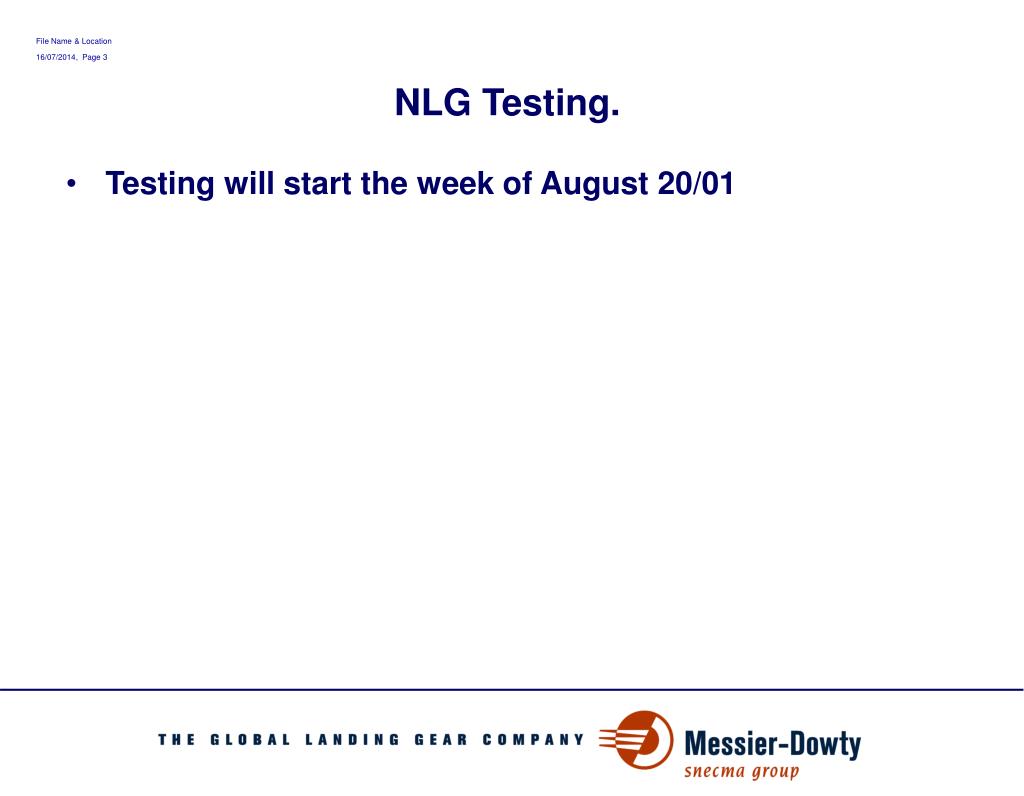 File Name & Location
16/07/2014, Page 3

NLG Testing.

• Testing will start the week of August 20/01

THE GLOBAL LANDING GEAR COMPANY

Messier-Dowty
snecma group